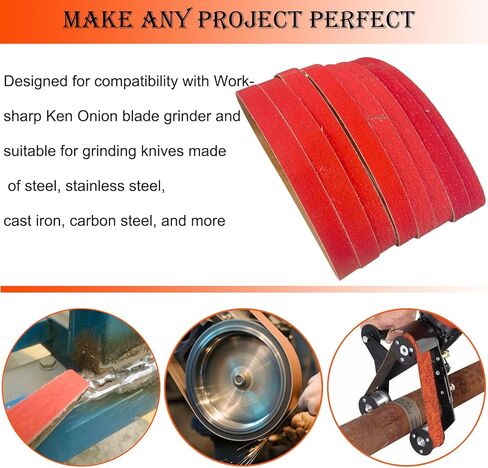 MAKE ANY PROJECT PERFECT

Designed for compatibility with Worksharp Ken Onion blade grinder and suitable for grinding knives made of steel, stainless steel, cast iron, carbon steel, and more